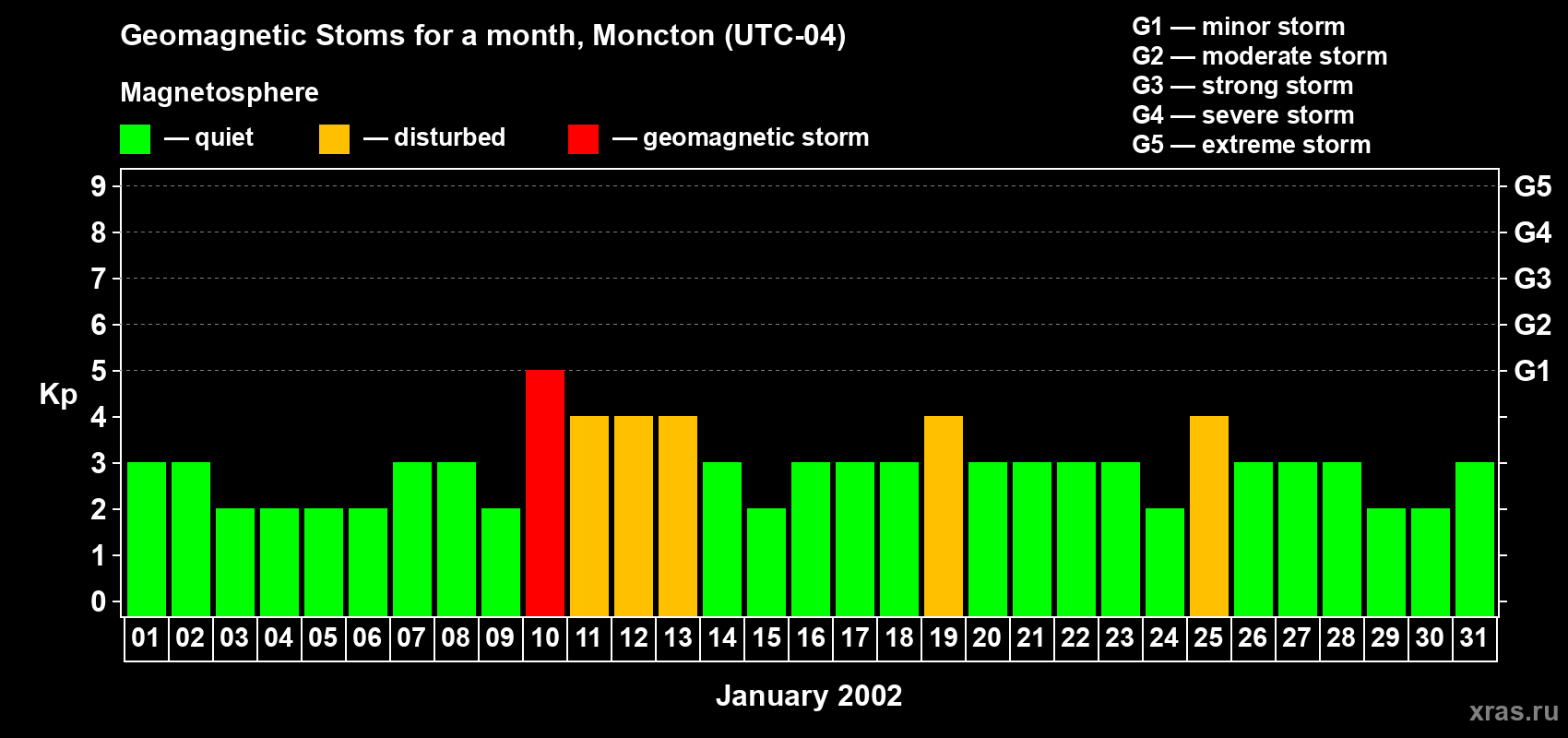 Geomagnetic Stoms for a month, Moncton (UTC-04)

Magnetosphere

— quiet — disturbed — geomagnetic storm

G1 — minor storm
G2 — moderate storm
G3 — strong storm
G4 — severe storm
G5 — extreme storm

Kp

9
8
7
6
5
4
3
2
1
0

G5
G4
G3
G2
G1

01 02 03 04 05 06 07 08 09 10 11 12 13 14 15 16 17 18 19 20 21 22 23 24 25 26 27 28 29 30 31

January 2002

xras.ru